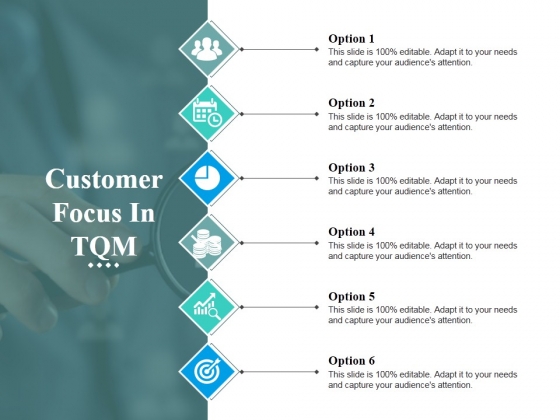 Customer Focus In TQM

Option 1
This slide is 100% editable. Adapt it to your needs and capture your audience's attention.

Option 2
This slide is 100% editable. Adapt it to your needs and capture your audience's attention.

Option 3
This slide is 100% editable. Adapt it to your needs and capture your audience's attention.

Option 4
This slide is 100% editable. Adapt it to your needs and capture your audience's attention.

Option 5
This slide is 100% editable. Adapt it to your needs and capture your audience's attention.

Option 6
This slide is 100% editable. Adapt it to your needs and capture your audience's attention.